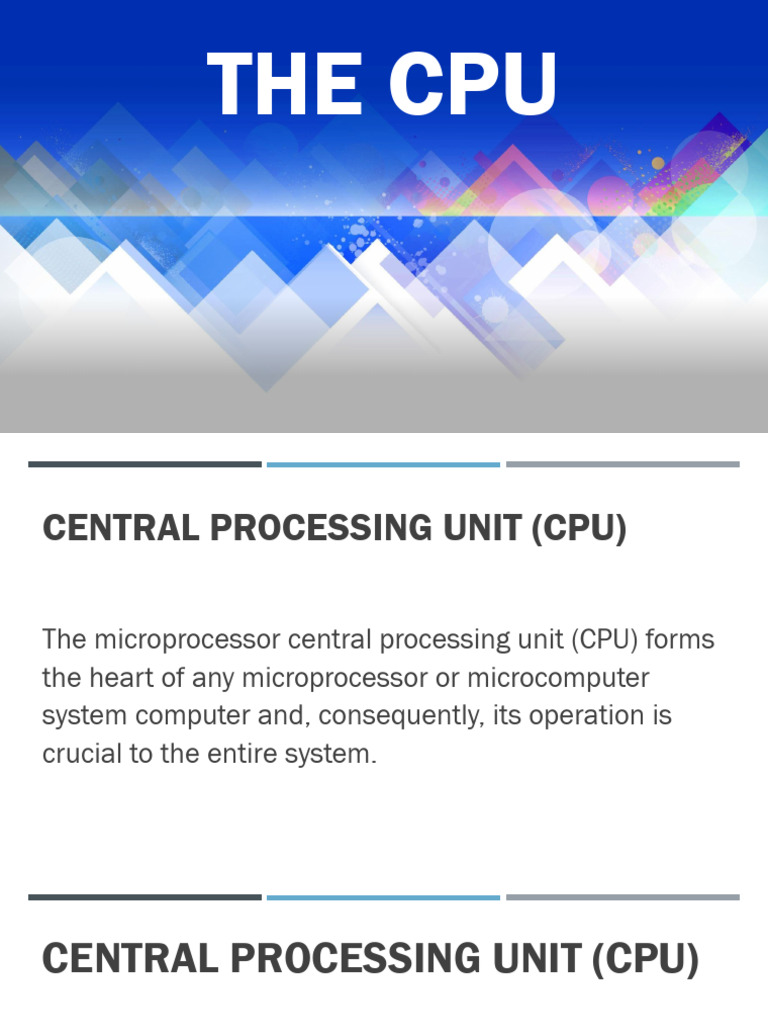 THE CPU

CENTRAL PROCESSING UNIT (CPU)

The microprocessor central processing unit (CPU) forms the heart of any microprocessor or microcomputer system computer and, consequently, its operation is crucial to the entire system.

CENTRAL PROCESSING UNIT (CPU)